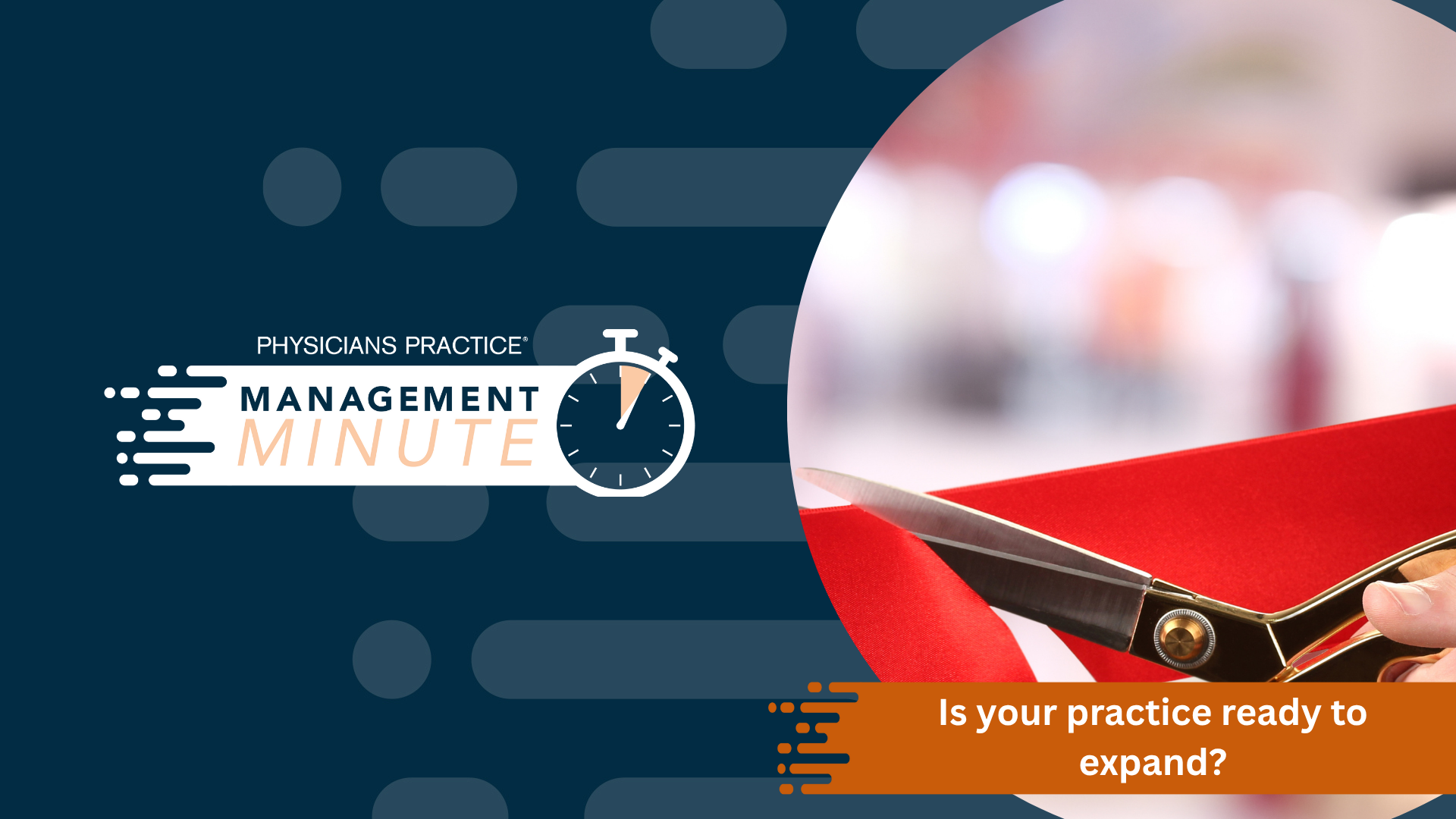 PHYSICIANS PRACTICE®
MANAGEMENT
MINUTE

Is your practice ready to expand?